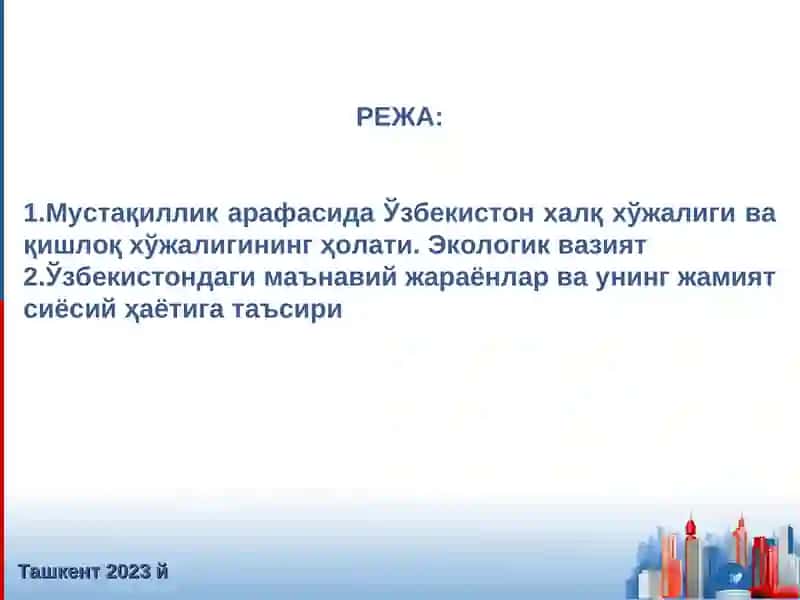 РЕЖА:

1.Мустақиллик арафасида Ўзбекистон халқ хўжалиги ва қишлоқ хўжалигининг ҳолати. Экологик вазият
2.Ўзбекистондаги маънавий жараёнлар ва унинг жамият сиёсий ҳаётига таъсири

Ташкент 2023 й